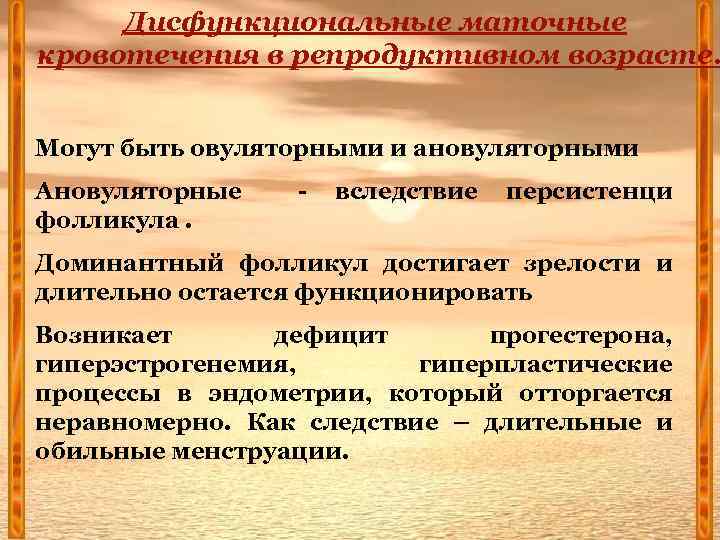 Дисфункциональные маточные кровотечения в репродуктивном возрасте.

Могут быть овуляторными и ановуляторными

Ановуляторные - вследствие персистенци фолликула .

Доминантный фолликул достигает зрелости и длительно остается функционировать

Возникает дефицит прогестерона, гиперэстрогенемия, гиперпластические процессы в эндометрии, который отторгается неравномерно. Как следствие – длительные и обильные менструации.